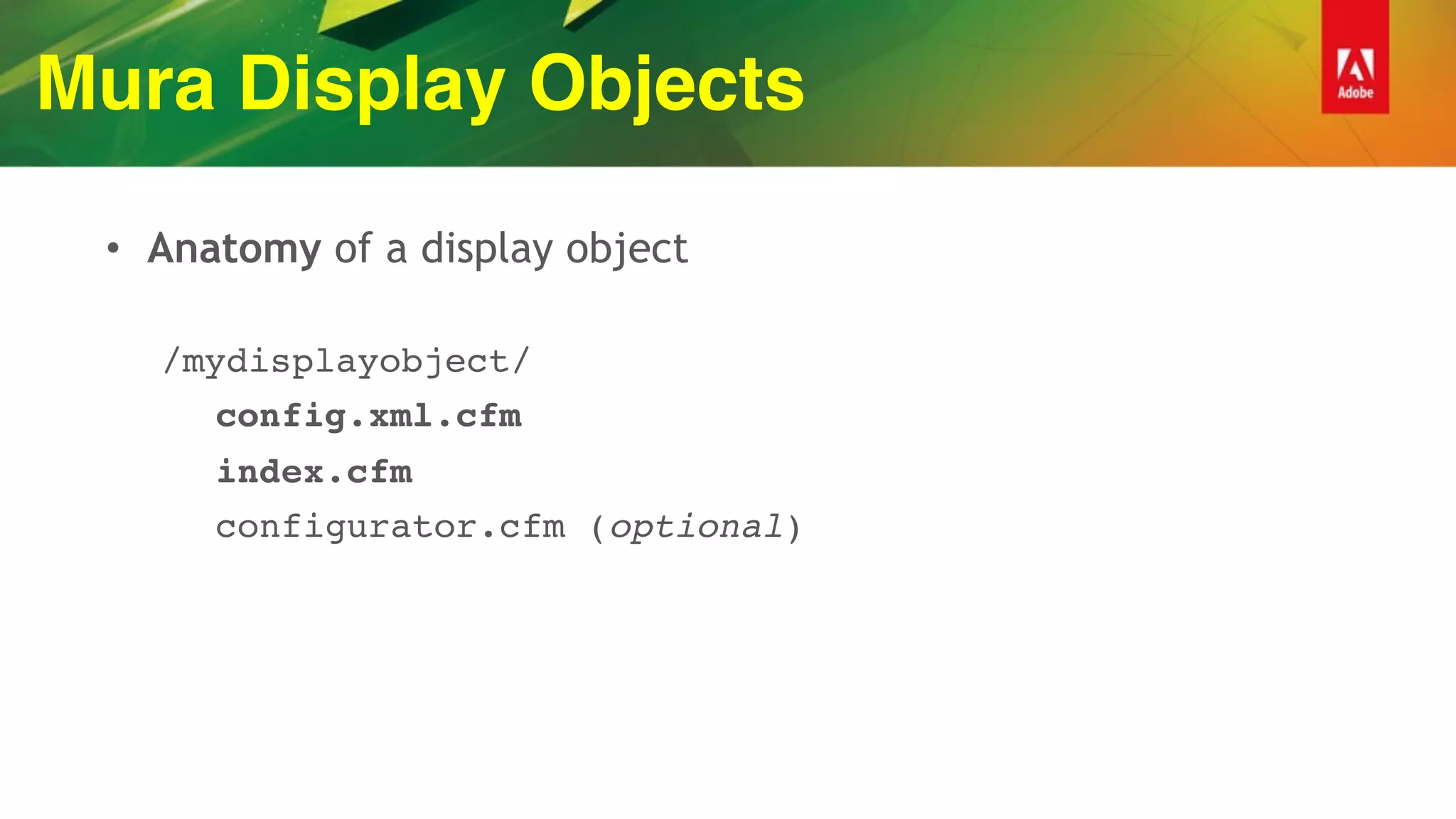 Mura Display Objects

Adobe

• Anatomy of a display object

/mydisplayobject/
config.xml.cfm
index.cfm
configurator.cfm (optional)